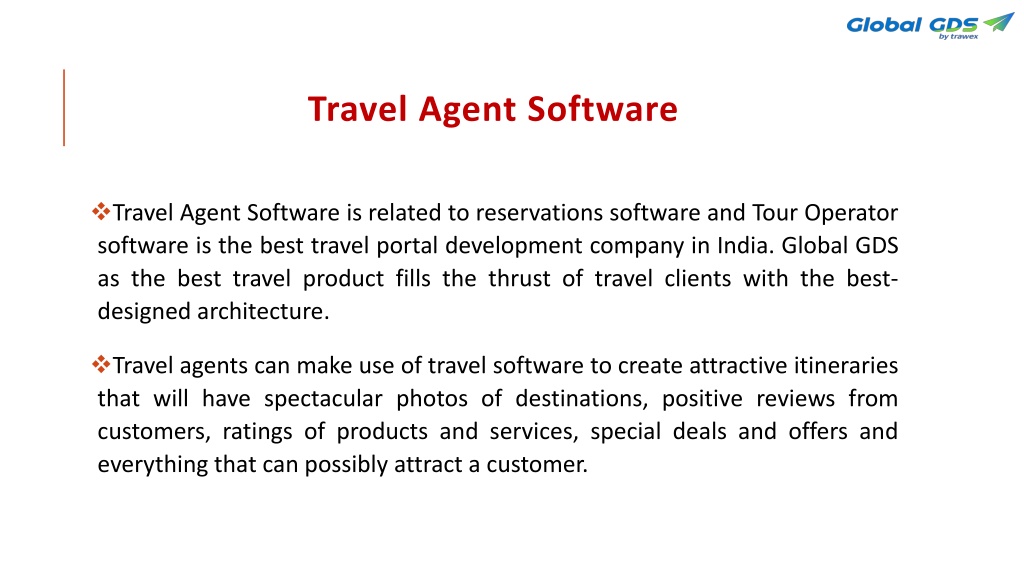 Global GDS
by trawex

Travel Agent Software

❖Travel Agent Software is related to reservations software and Tour Operator software is the best travel portal development company in India. Global GDS as the best travel product fills the thrust of travel clients with the best-designed architecture.

❖Travel agents can make use of travel software to create attractive itineraries that will have spectacular photos of destinations, positive reviews from customers, ratings of products and services, special deals and offers and everything that can possibly attract a customer.